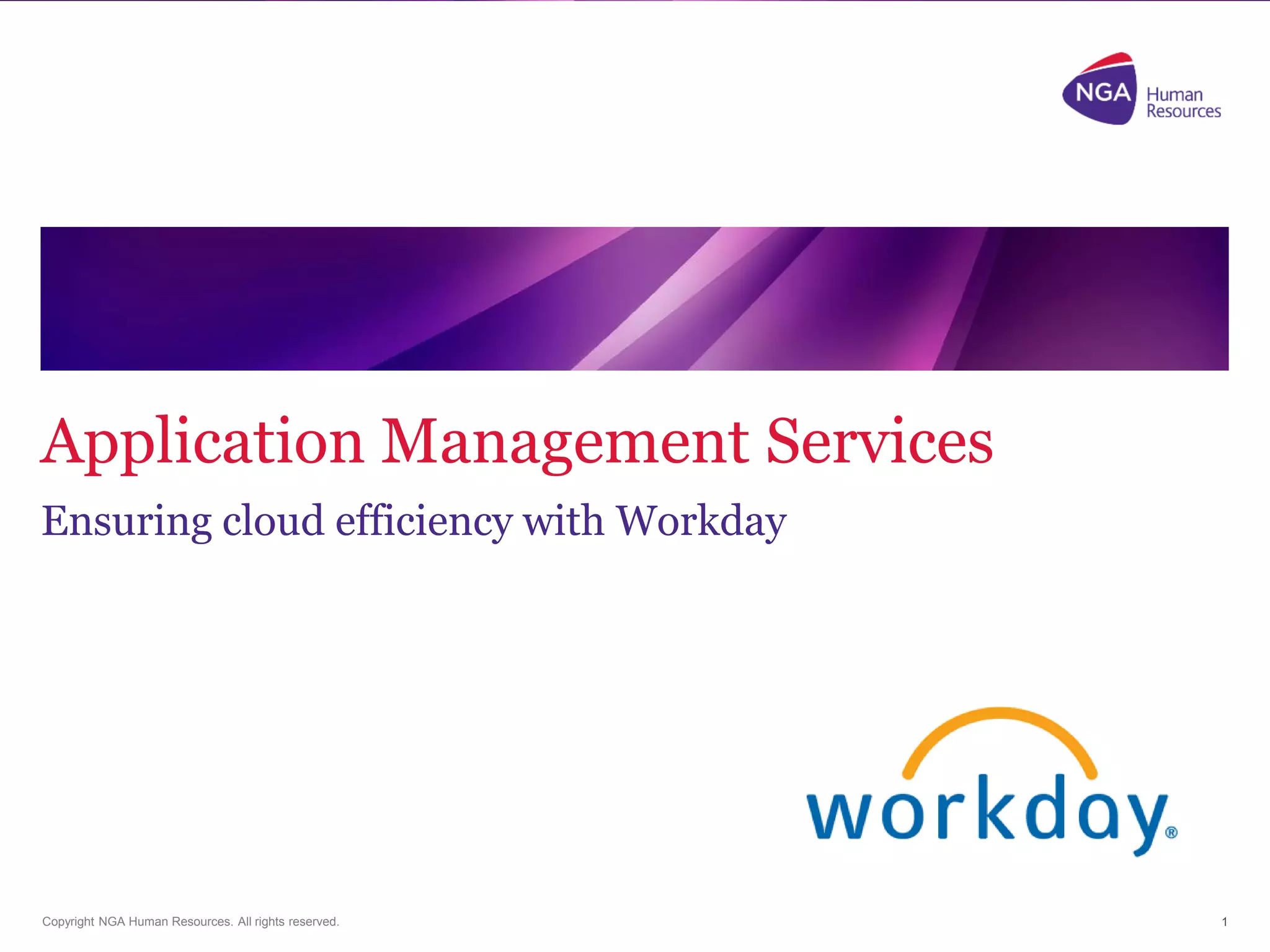 NGA Human Resources

Application Management Services

Ensuring cloud efficiency with Workday

workday®

Copyright NGA Human Resources. All rights reserved.

1